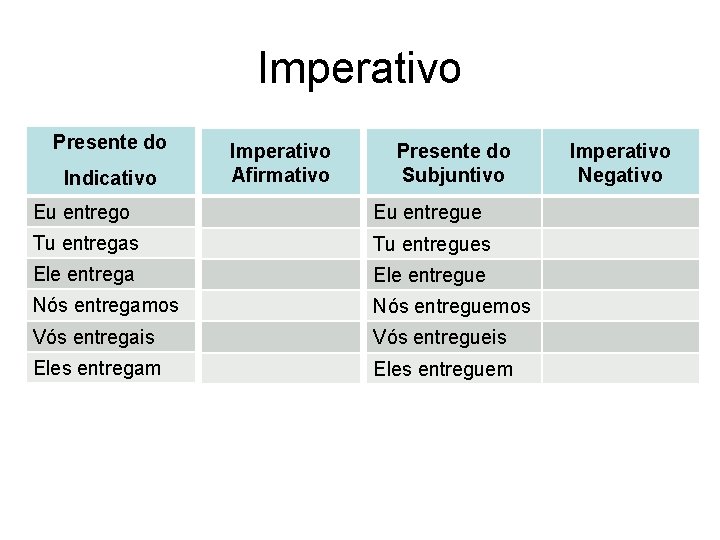 Imperativo

| Presente do Indicativo | Imperativo Afirmativo | Presente do Subjuntivo | Imperativo Negativo |
|---|---|---|---|
| Eu entrego | | Eu entregue | |
| Tu entregas | | Tu entregues | |
| Ele entrega | | Ele entregue | |
| Nós entregamos | | Nós entreguemos | |
| Vós entregais | | Vós entregueis | |
| Eles entregam | | Eles entreguem | |